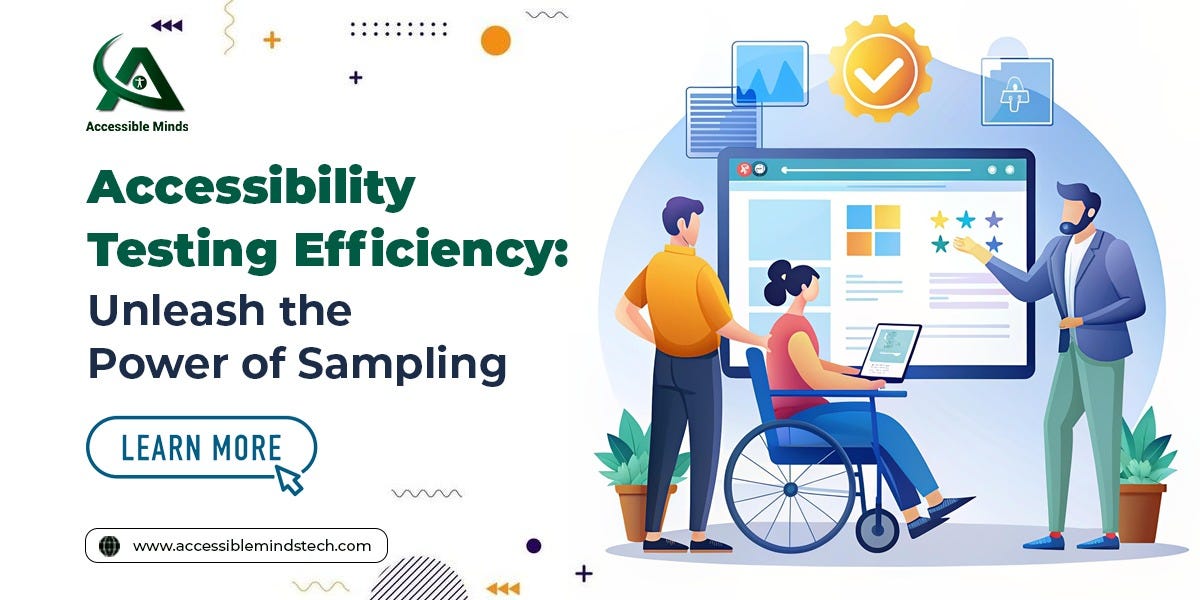 Accessible Minds

Accessibility Testing Efficiency: Unleash the Power of Sampling

LEARN MORE

www.accessiblemindstech.com